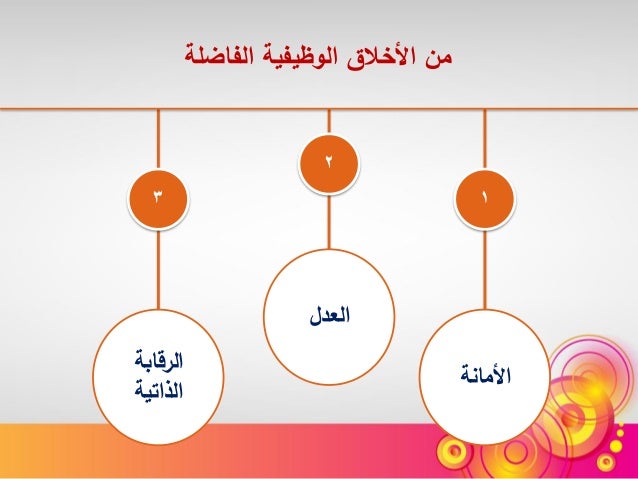 من الأخلاق الوظيفية الفاضلة

١
الأمانة

٢
العدل

٣
الرقابة الذاتية